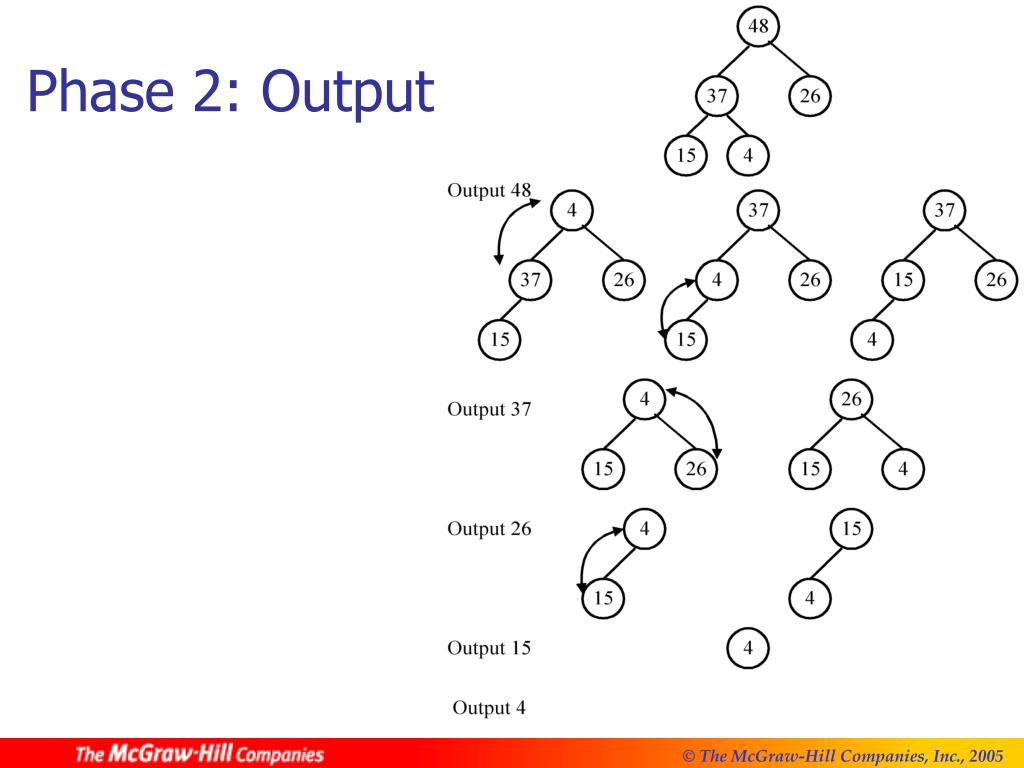 Phase 2: Output

48
37 26
15 4

Output 48
4
37 26
15

37
4 26
15

37
15 26
4

Output 37
4
15 26

26
15 4

Output 26
4
15

15
4

Output 15
4

Output 4

The McGraw-Hill Companies

© The McGraw-Hill Companies, Inc., 2005